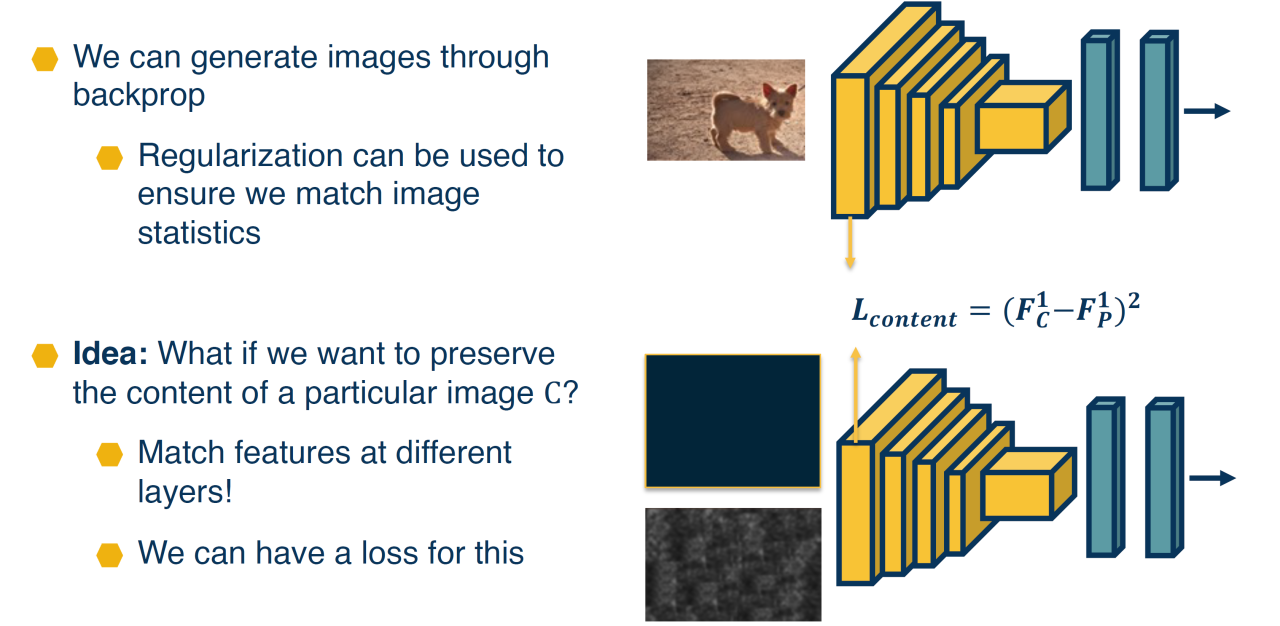 We can generate images through backprop

Regularization can be used to ensure we match image statistics

**Idea:** What if we want to preserve the content of a particular image C?

Match features at different layers!

We can have a loss for this

$L_{content} = (F_C^1 - F_P^1)^2$